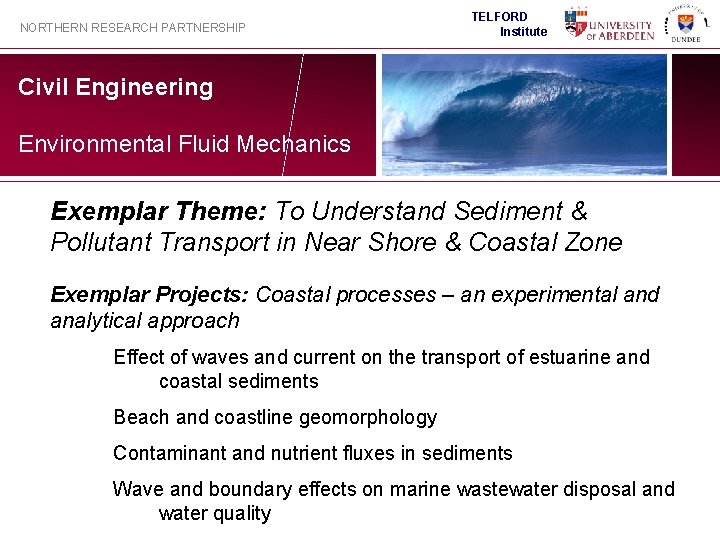 NORTHERN RESEARCH PARTNERSHIP

TELFORD
Institute

UNIVERSITY OF ABERDEEN

DUNDEE

Civil Engineering

Environmental Fluid Mechanics

Exemplar Theme: To Understand Sediment & Pollutant Transport in Near Shore & Coastal Zone

Exemplar Projects: Coastal processes – an experimental and analytical approach

Effect of waves and current on the transport of estuarine and coastal sediments

Beach and coastline geomorphology

Contaminant and nutrient fluxes in sediments

Wave and boundary effects on marine wastewater disposal and water quality